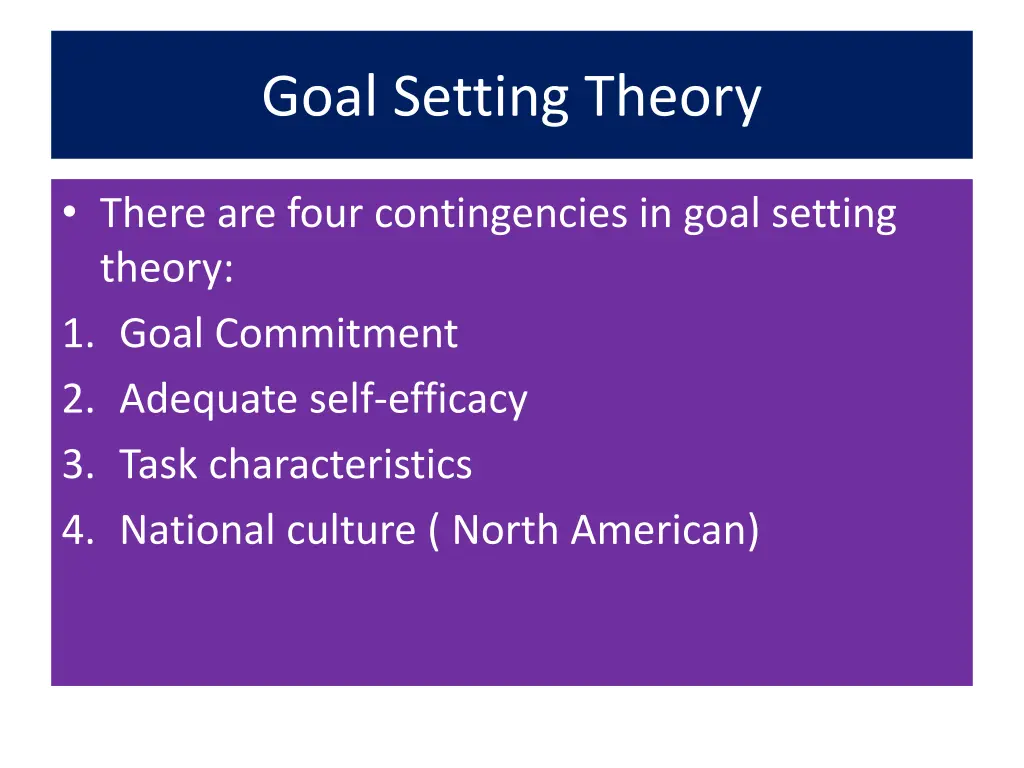 Goal Setting Theory

• There are four contingencies in goal setting theory:
1. Goal Commitment
2. Adequate self-efficacy
3. Task characteristics
4. National culture ( North American)